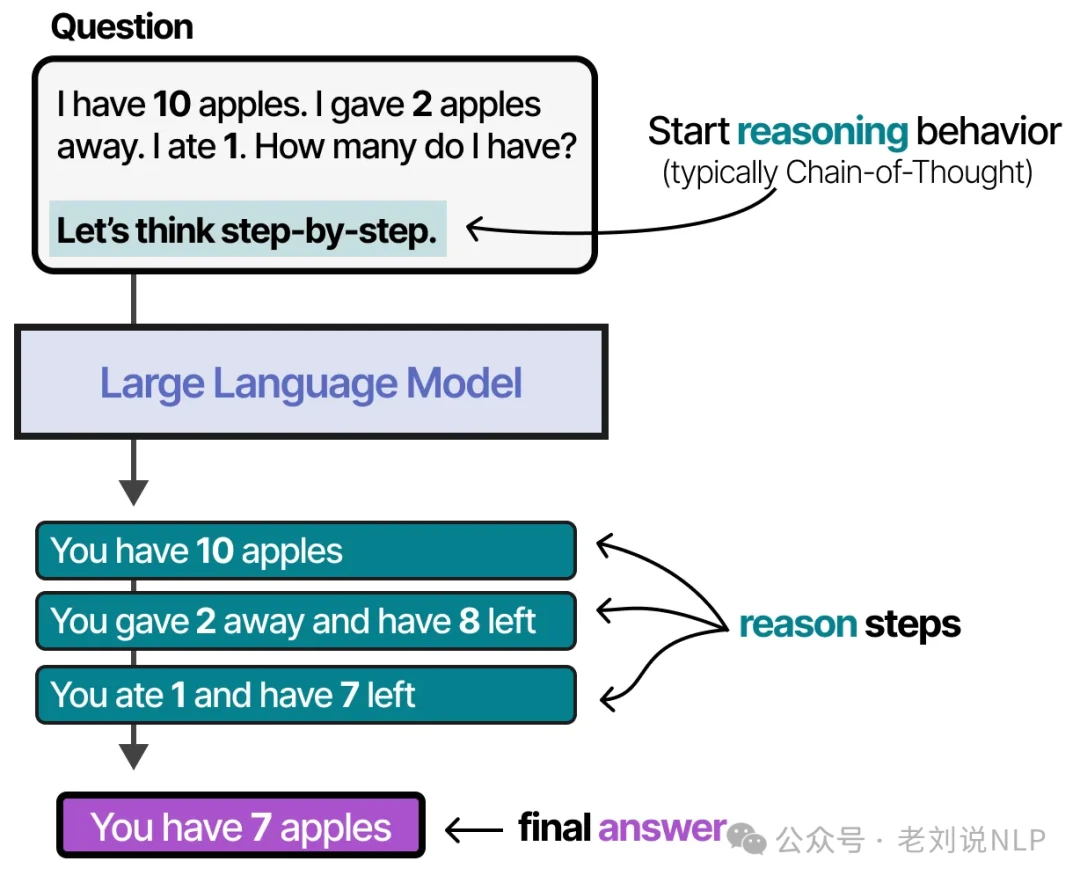 Question

I have 10 apples. I gave 2 apples away. I ate 1. How many do I have?

Let's think step-by-step.

Start reasoning behavior
(typically Chain-of-Thought)

Large Language Model

You have 10 apples

You gave 2 away and have 8 left

You ate 1 and have 7 left

reason steps

You have 7 apples

final answer

公众号 · 老刘说NLP